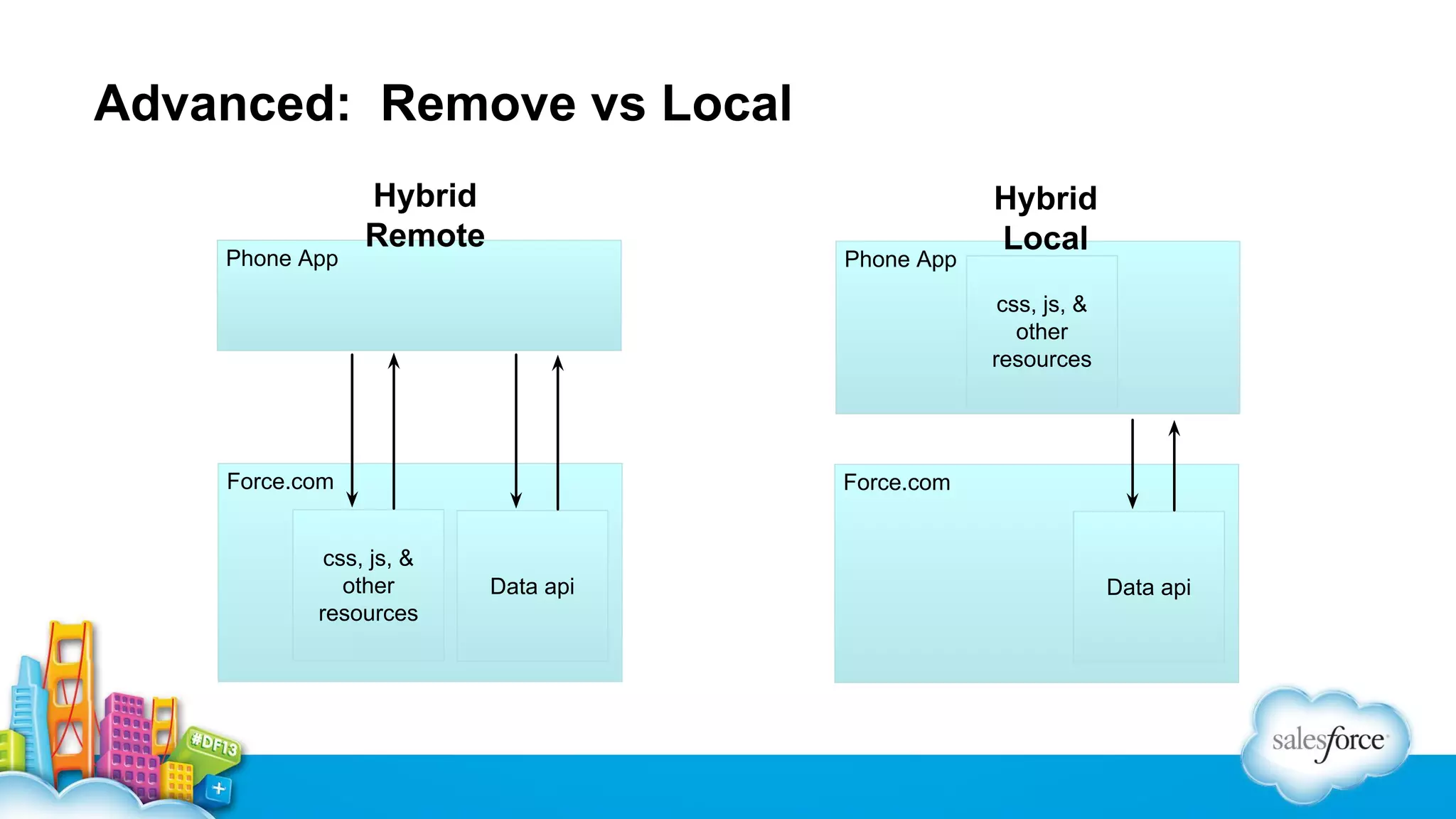 Advanced: Remove vs Local

Hybrid Remote

Phone App

Force.com

css, js, & other resources

Data api

Hybrid Local

Phone App

css, js, & other resources

Force.com

Data api

#DF13

salesforce